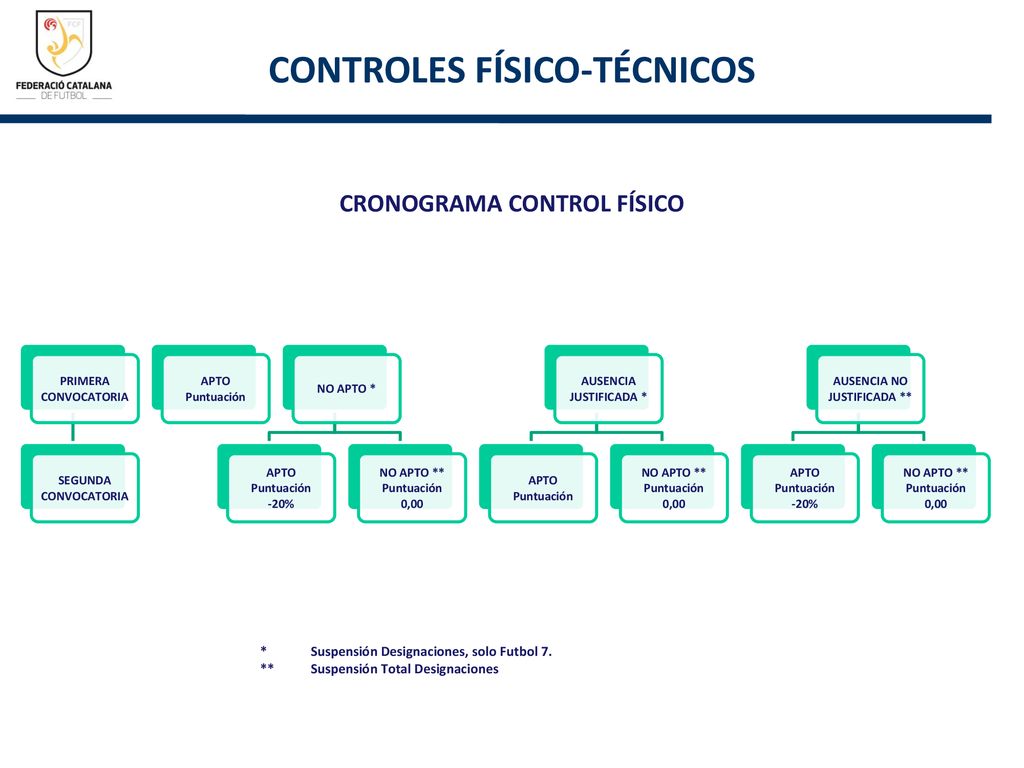 FCF
FEDERACIÓ CATALANA
DE FUTBOL

CONTROLES FÍSICO-TÉCNICOS

CRONOGRAMA CONTROL FÍSICO

PRIMERA CONVOCATORIA

SEGUNDA CONVOCATORIA

APTO
Puntuación

NO APTO *

APTO
Puntuación
-20%

NO APTO **
Puntuación
0,00

AUSENCIA JUSTIFICADA *

APTO
Puntuación

NO APTO **
Puntuación
0,00

AUSENCIA NO JUSTIFICADA **

APTO
Puntuación
-20%

NO APTO **
Puntuación
0,00

* Suspensión Designaciones, solo Futbol 7.
** Suspensión Total Designaciones